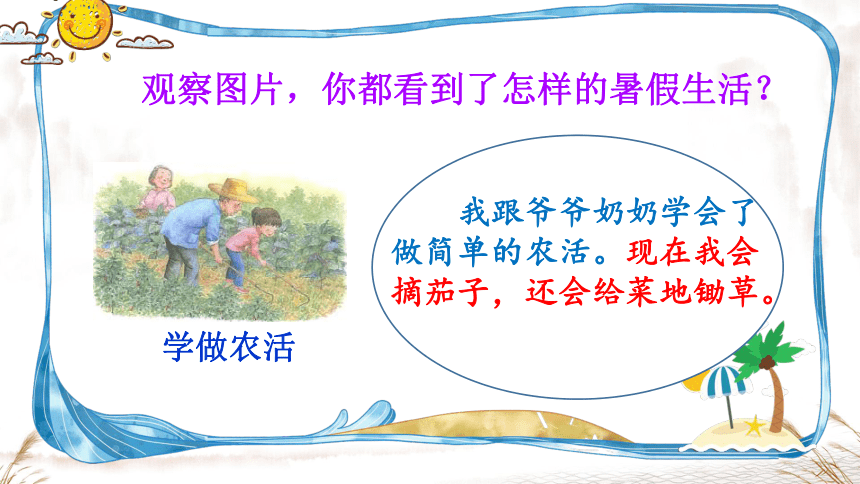 观察图片，你都看到了怎样的暑假生活？

学做农活

我跟爷爷奶奶学会了做简单的农活。现在我会摘茄子，还会给菜地锄草。